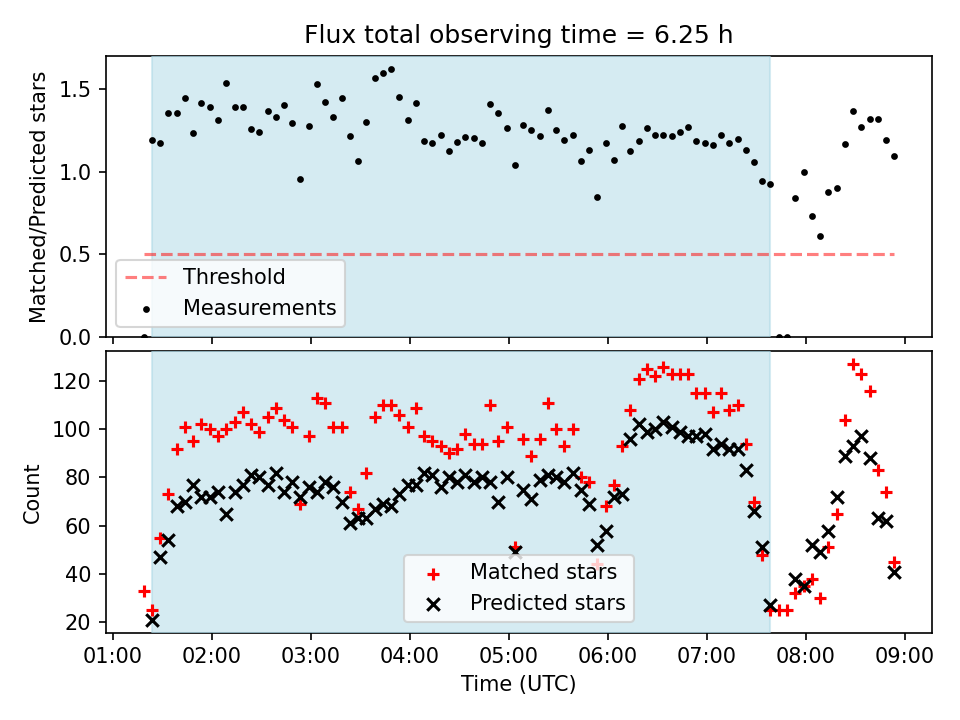 Flux total observing time = 6.25 h

Matched/Predicted stars

1.5
1.0
0.5
0.0

Threshold
Measurements

Count

120
100
80
60
40
20

Matched stars
Predicted stars

01:00 02:00 03:00 04:00 05:00 06:00 07:00 08:00 09:00

Time (UTC)